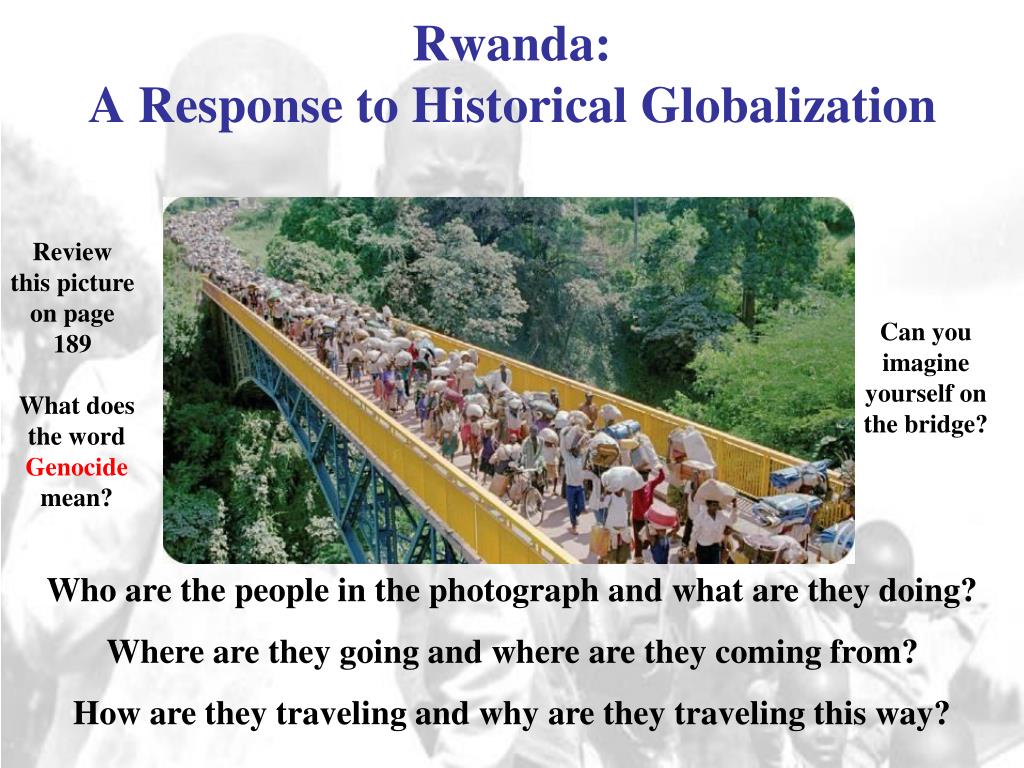 Rwanda:
A Response to Historical Globalization

Review this picture on page 189

What does the word Genocide mean?

Can you imagine yourself on the bridge?

Who are the people in the photograph and what are they doing?

Where are they going and where are they coming from?

How are they traveling and why are they traveling this way?